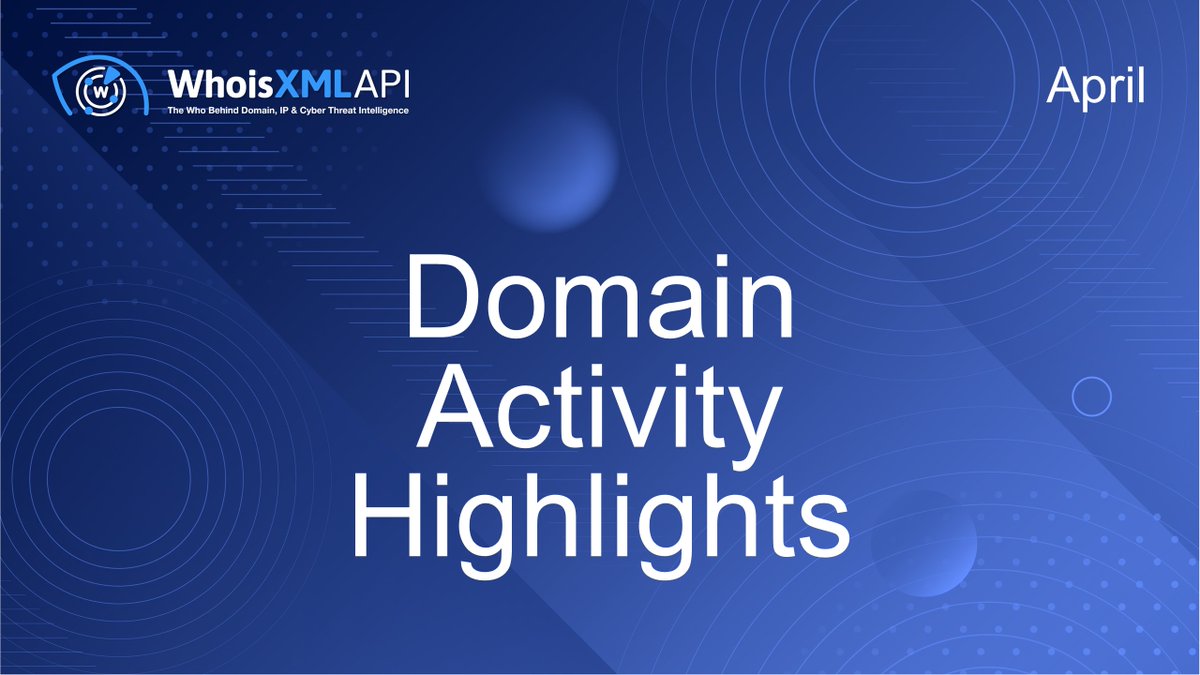 WhoisXMLAPI
The Who Behind Domain, IP & Cyber Threat Intelligence

April

Domain Activity Highlights